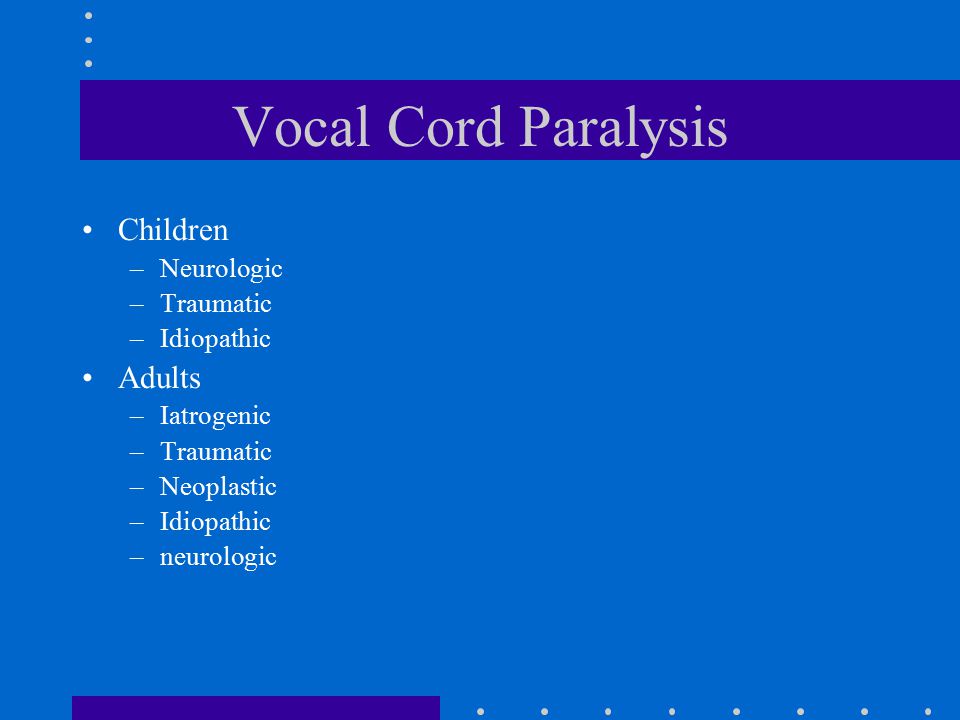 Vocal Cord Paralysis

• Children
– Neurologic
– Traumatic
– Idiopathic
• Adults
– Iatrogenic
– Traumatic
– Neoplastic
– Idiopathic
– neurologic